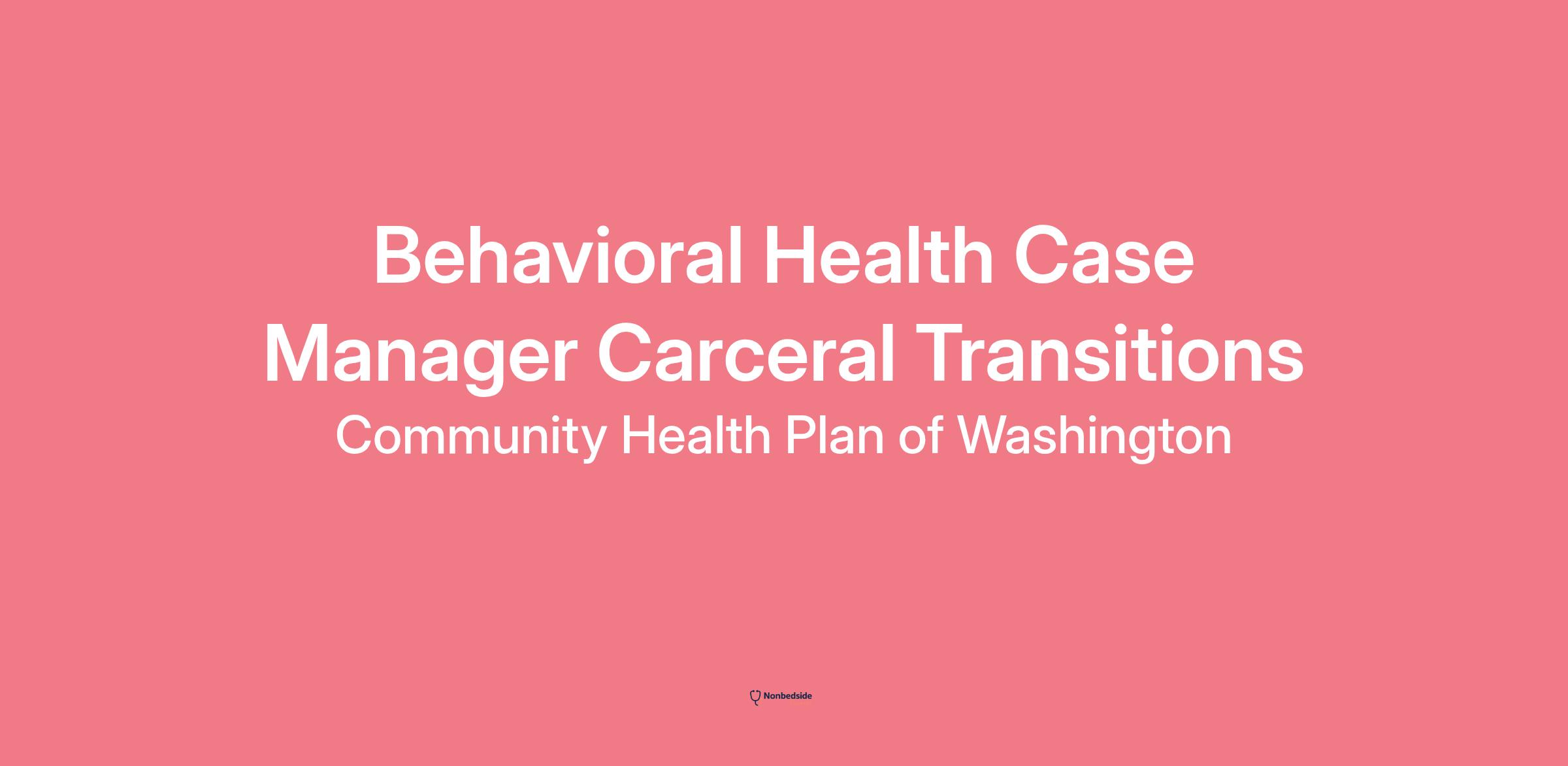 Behavioral Health Case Manager Carceral Transitions

Community Health Plan of Washington

Nonbedside